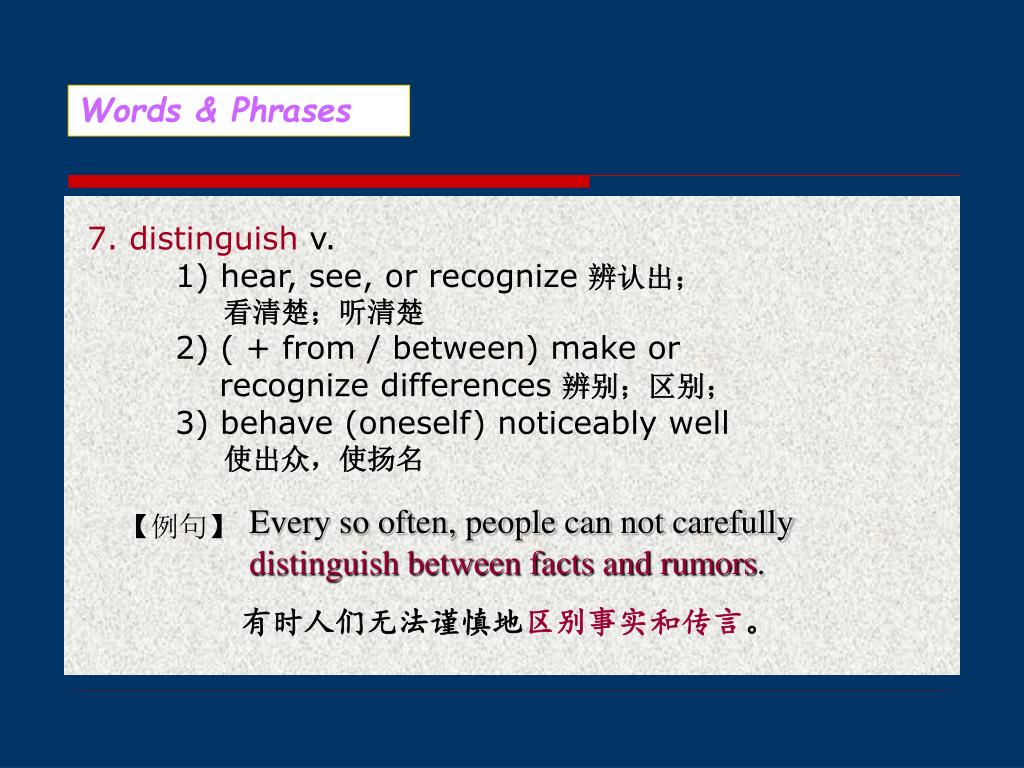 Words & Phrases

7. distinguish v.
1) hear, see, or recognize 辨认出；看清楚；听清楚
2) ( + from / between) make or recognize differences 辨别；区别；
3) behave (oneself) noticeably well 使出众，使扬名

【例句】 Every so often, people can not carefully distinguish between facts and rumors.

有时人们无法谨慎地区别事实和传言。